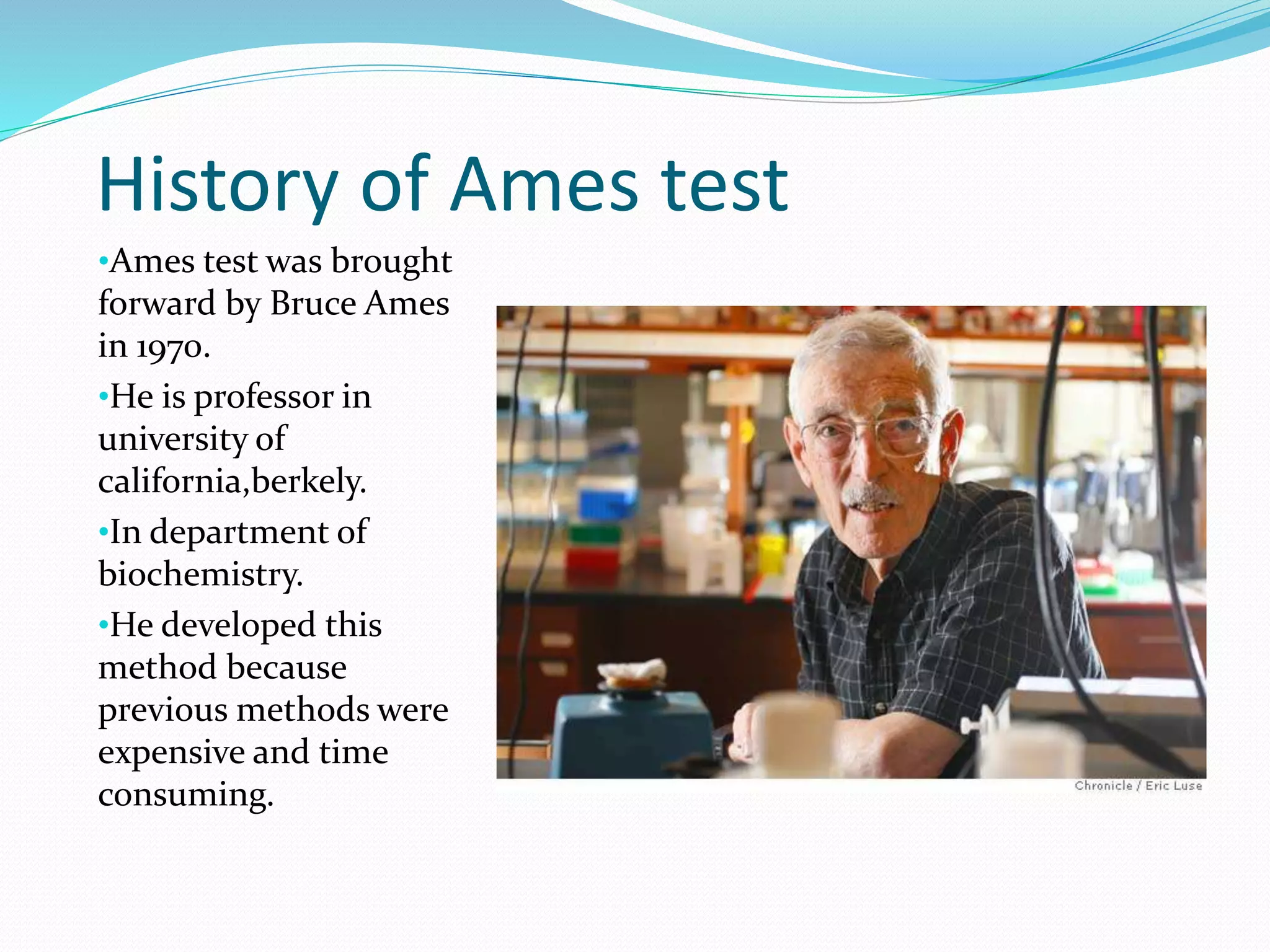 History of Ames test

•Ames test was brought forward by Bruce Ames in 1970.

•He is professor in university of california,berkely.

•In department of biochemistry.

•He developed this method because previous methods were expensive and time consuming.

Chronicle / Eric Luse